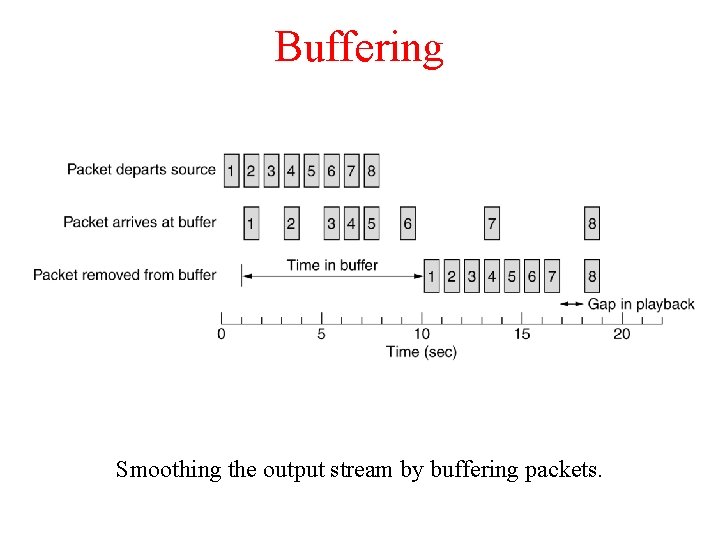 Buffering

Packet departs source 1 2 3 4 5 6 7 8

Packet arrives at buffer 1 2 3 4 5 6 7 8

Packet removed from buffer Time in buffer 1 2 3 4 5 6 7 8

Gap in playback

0 5 10 15 20

Time (sec)

Smoothing the output stream by buffering packets.